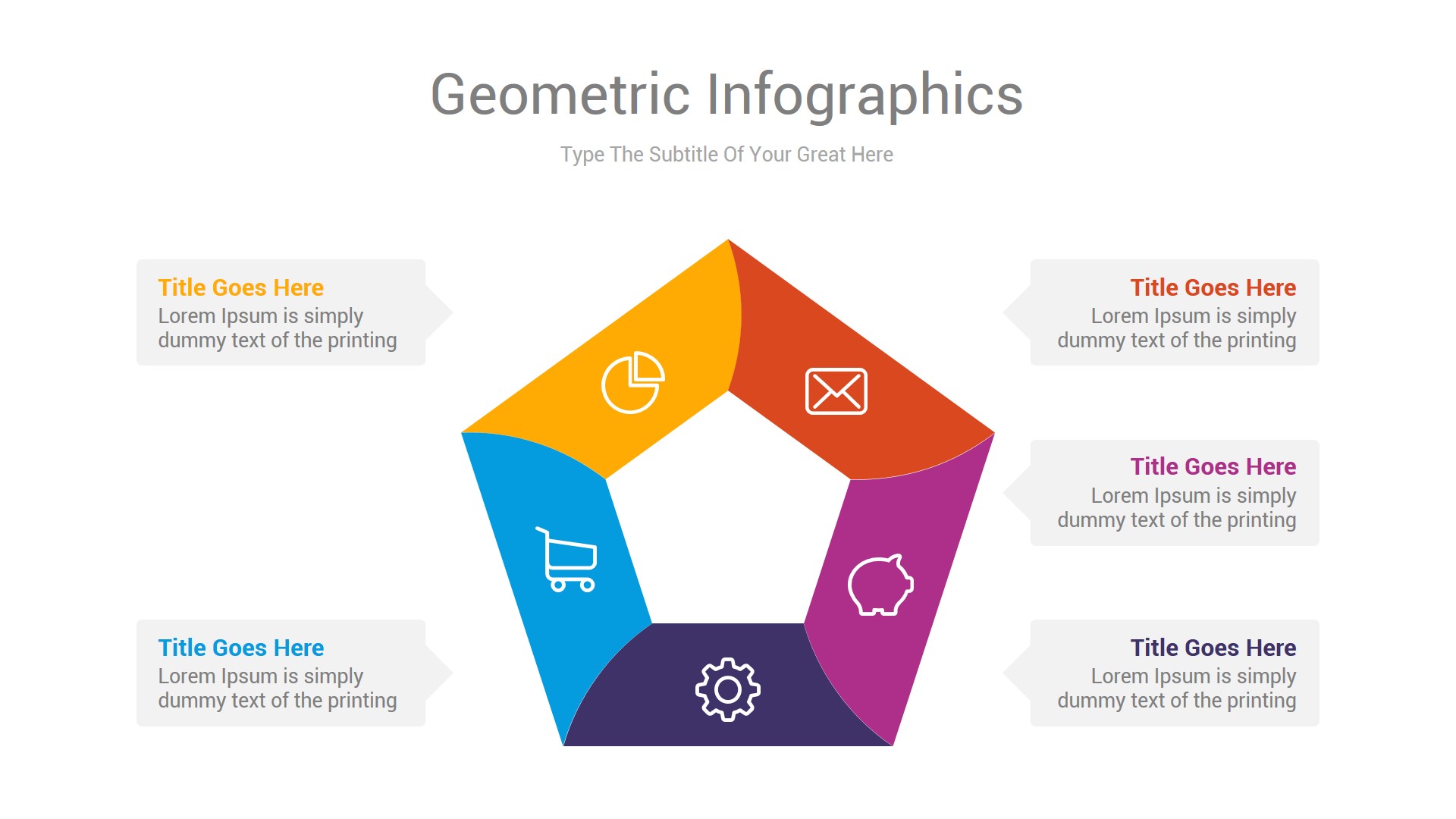 Geometric Infographics

Type The Subtitle Of Your Great Here

Title Goes Here
Lorem Ipsum is simply dummy text of the printing

Title Goes Here
Lorem Ipsum is simply dummy text of the printing

Title Goes Here
Lorem Ipsum is simply dummy text of the printing

Title Goes Here
Lorem Ipsum is simply dummy text of the printing

Title Goes Here
Lorem Ipsum is simply dummy text of the printing